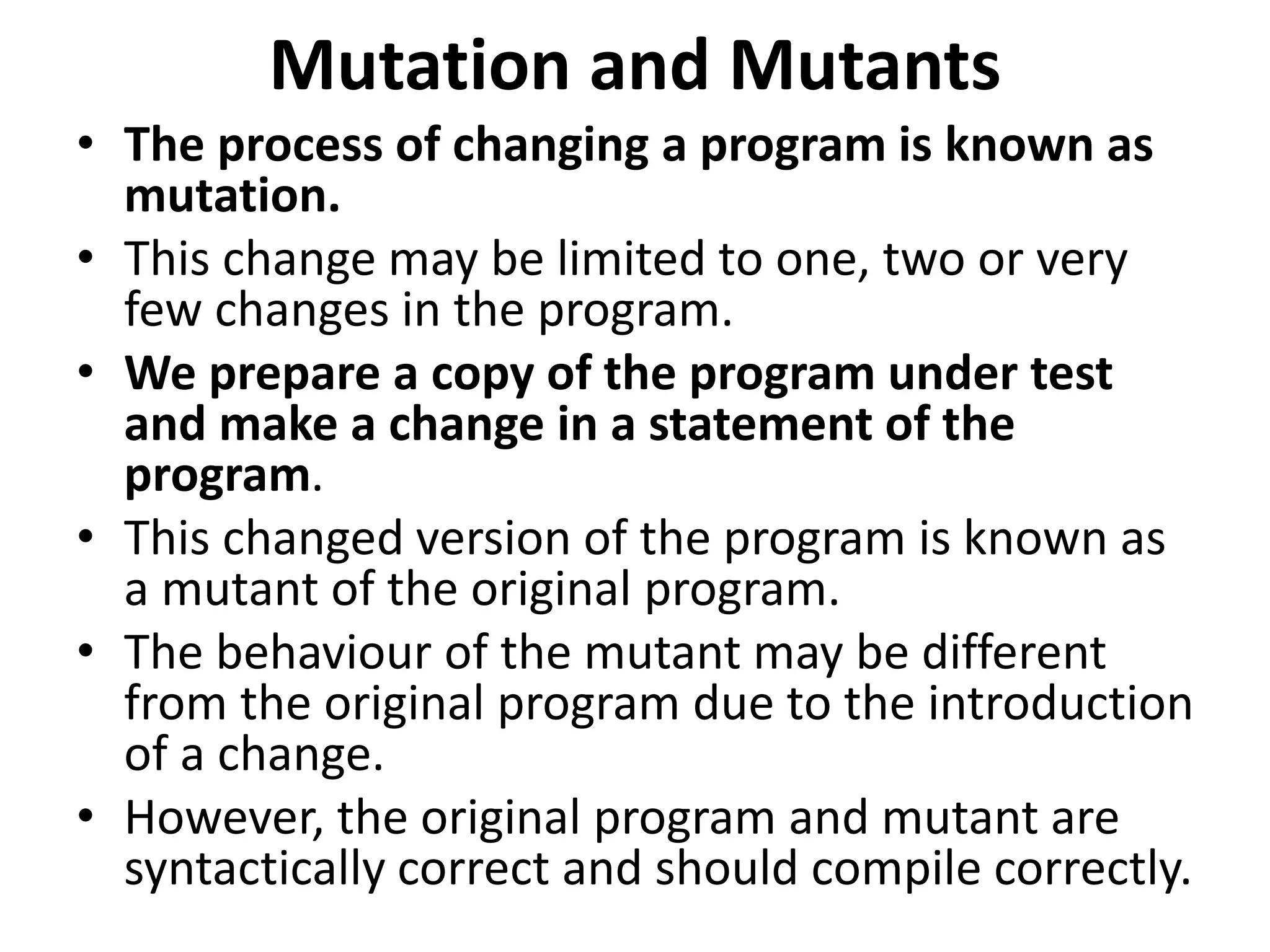 Mutation and Mutants

• The process of changing a program is known as mutation.
• This change may be limited to one, two or very few changes in the program.
• We prepare a copy of the program under test and make a change in a statement of the program.
• This changed version of the program is known as a mutant of the original program.
• The behaviour of the mutant may be different from the original program due to the introduction of a change.
• However, the original program and mutant are syntactically correct and should compile correctly.